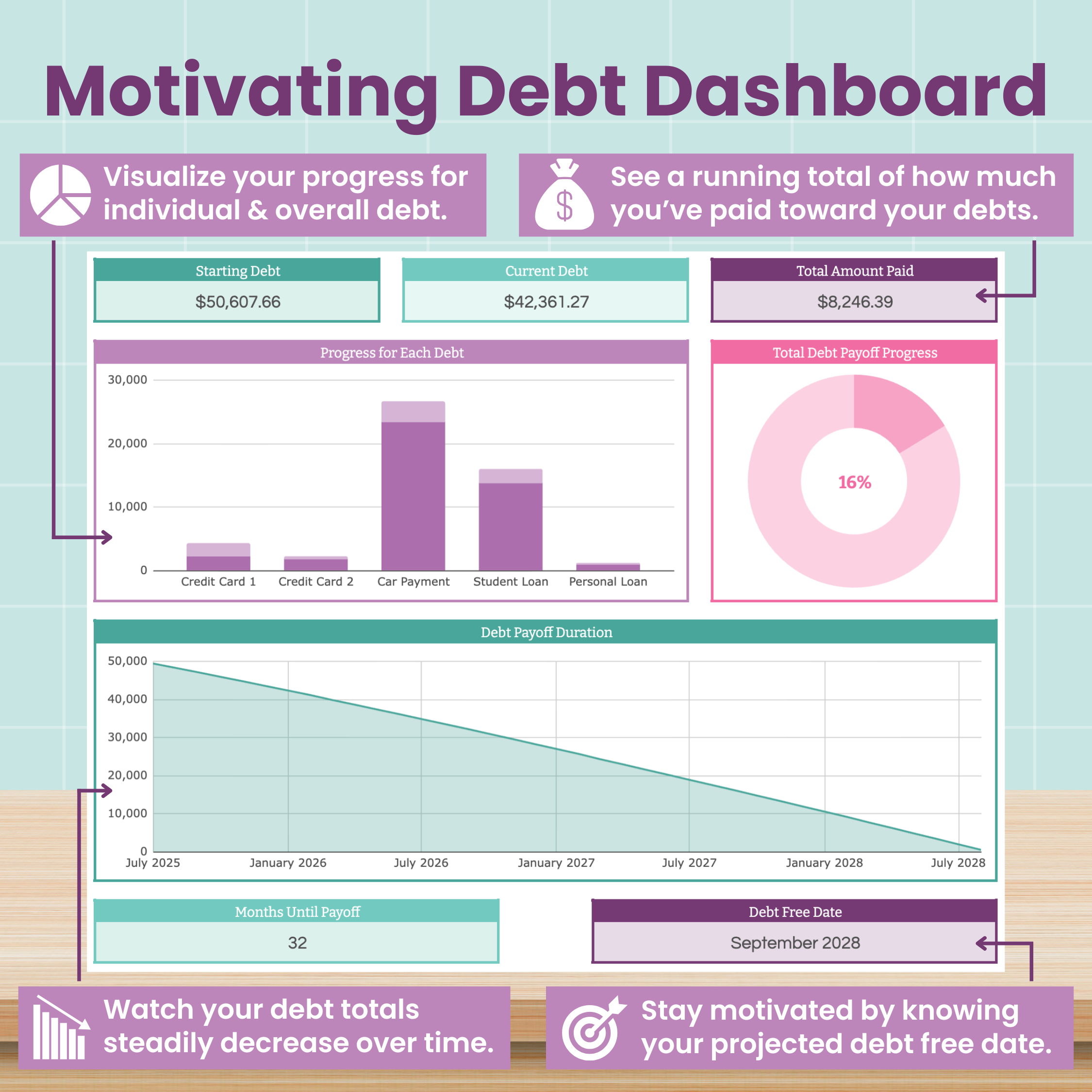 Motivating Debt Dashboard

Visualize your progress for individual & overall debt.

$

See a running total of how much you've paid toward your debts.

Starting Debt
$50,607.66

Current Debt
$42,361.27

Total Amount Paid
$8,246.39

Progress for Each Debt

30,000
20,000
10,000
0

Credit Card 1
Credit Card 2
Car Payment
Student Loan
Personal Loan

Total Debt Payoff Progress

16%

Debt Payoff Duration

50,000
40,000
30,000
20,000
10,000
0

July 2025
January 2026
July 2026
January 2027
July 2027
January 2028
July 2028

Months Until Payoff
32

Debt Free Date
September 2028

Watch your debt totals steadily decrease over time.

Stay motivated by knowing your projected debt free date.